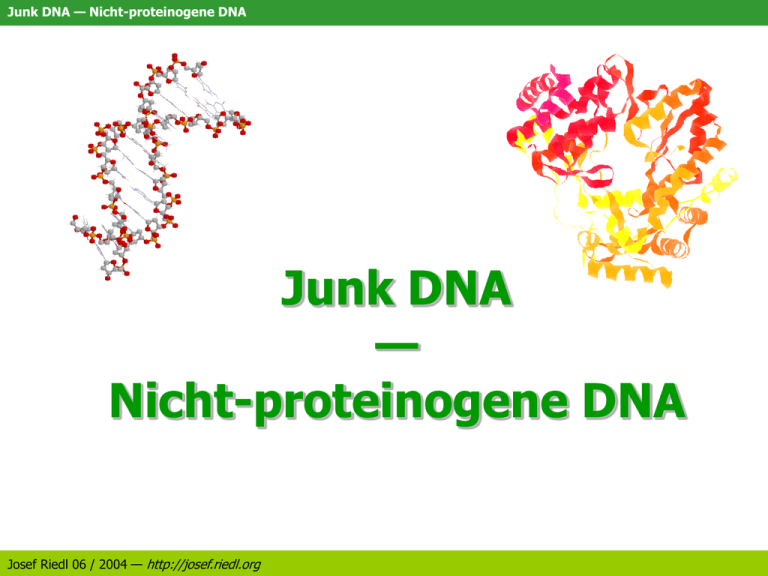 Junk DNA — Nicht-proteinogene DNA

Junk DNA
—
Nicht-proteinogene DNA

Josef Riedl 06 / 2004 — http://josef.riedl.org